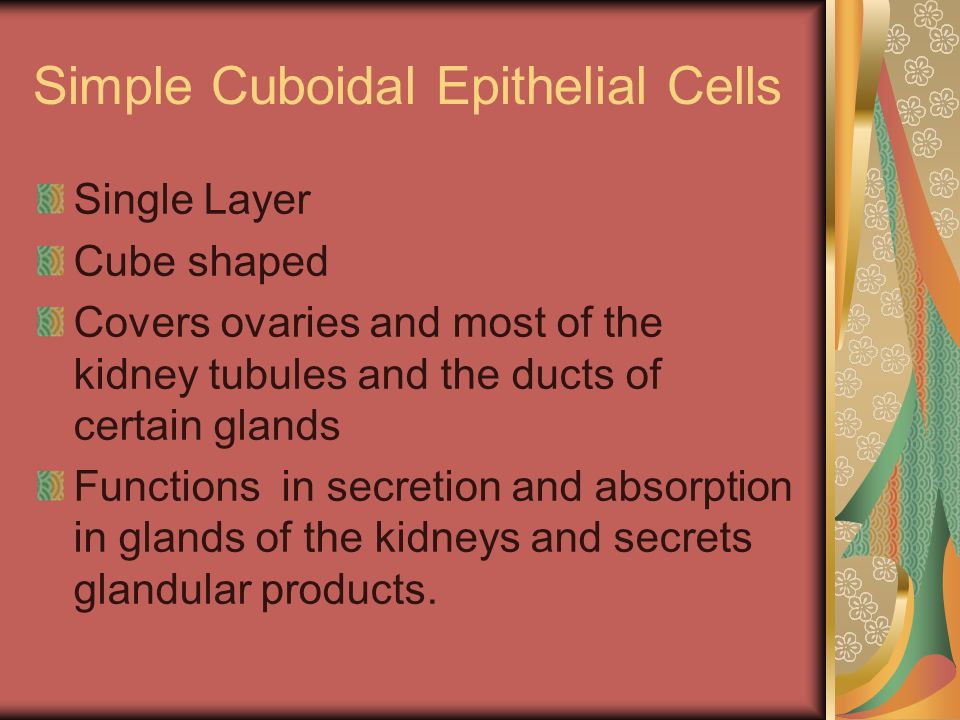 Simple Cuboidal Epithelial Cells

Single Layer

Cube shaped

Covers ovaries and most of the kidney tubules and the ducts of certain glands

Functions  in secretion and absorption in glands of the kidneys and secrets glandular products.